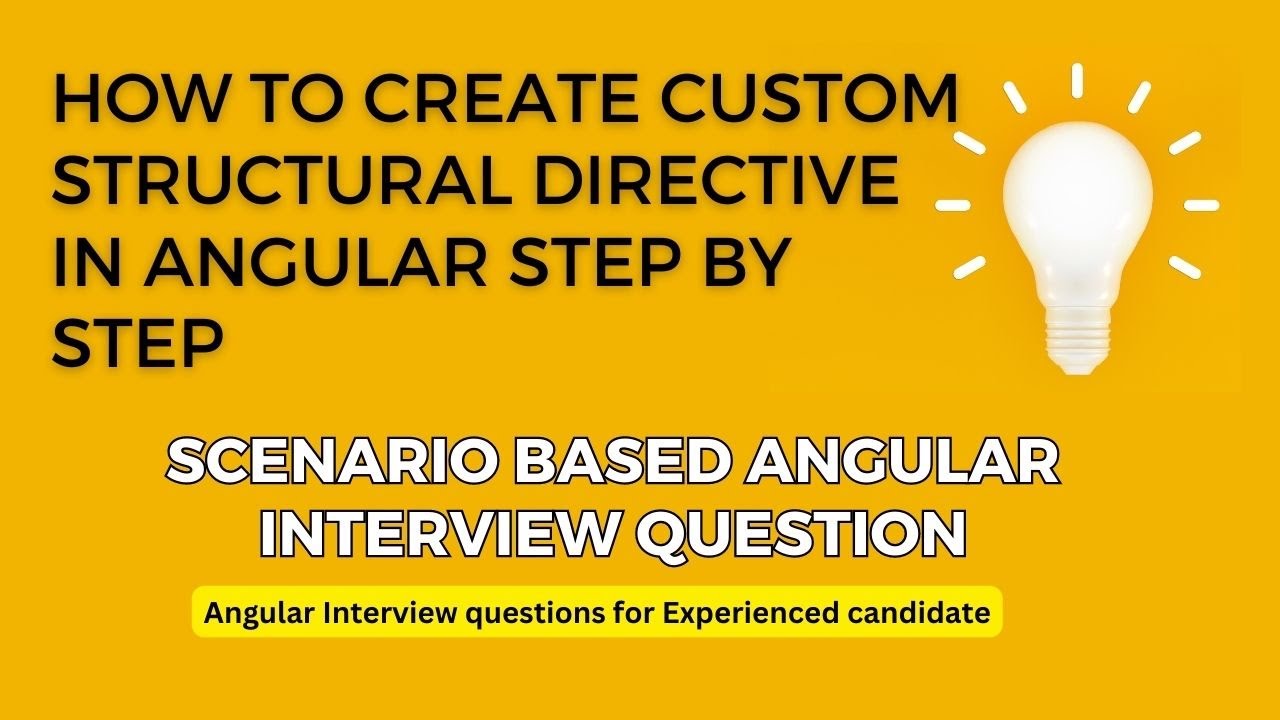 HOW TO CREATE CUSTOM STRUCTURAL DIRECTIVE IN ANGULAR STEP BY STEP

SCENARIO BASED ANGULAR INTERVIEW QUESTION

Angular Interview questions for Experienced candidate